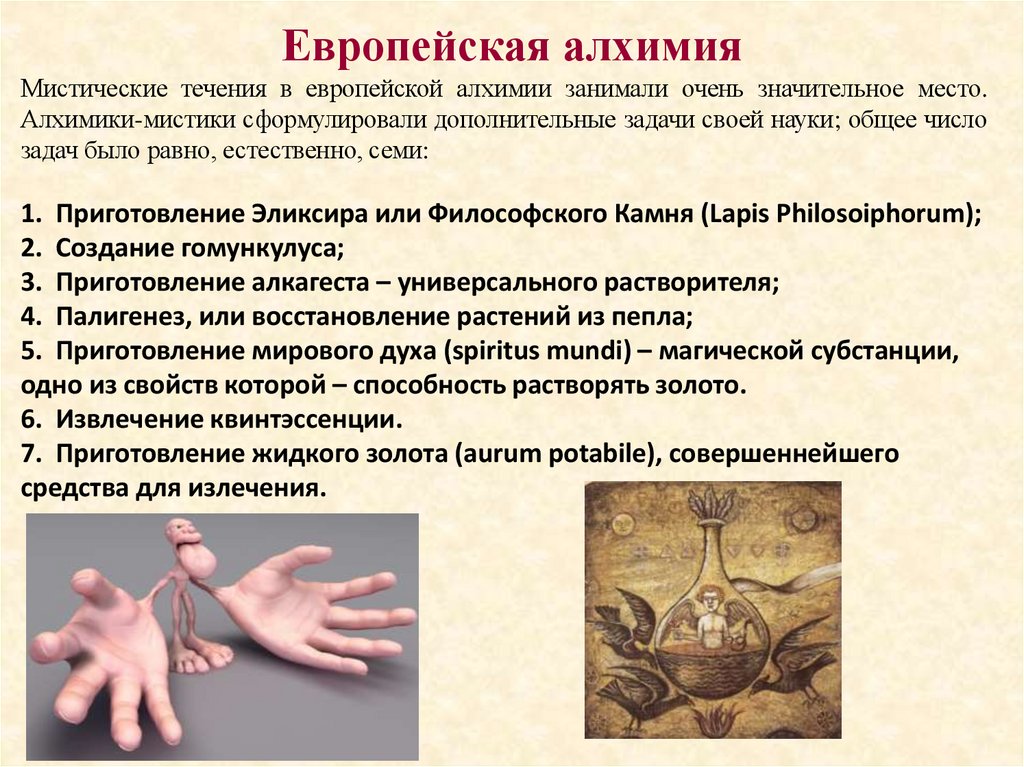 Европейская алхимия

Мистические течения в европейской алхимии занимали очень значительное место. Алхимики-мистики сформулировали дополнительные задачи своей науки; общее число задач было равно, естественно, семи:

1. Приготовление Эликсира или Философского Камня (Lapis Philosoiphorum);
2. Создание гомункулуса;
3. Приготовление алкагеста – универсального растворителя;
4. Палигенез, или восстановление растений из пепла;
5. Приготовление мирового духа (spiritus mundi) – магической субстанции, одно из свойств которой – способность растворять золото.
6. Извлечение квинтэссенции.
7. Приготовление жидкого золота (aurum potabile), совершеннейшего средства для излечения.